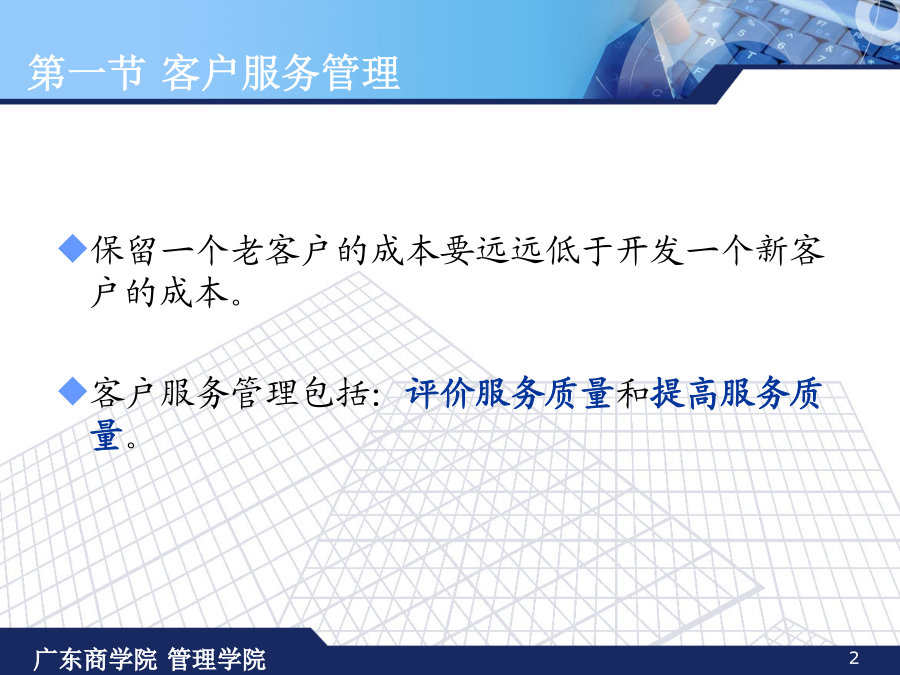 第一节 客户服务管理

◆保留一个老客户的成本要远远低于开发一个新客户的成本。

◆客户服务管理包括：评价服务质量和提高服务质量。

广东商学院 管理学院

2